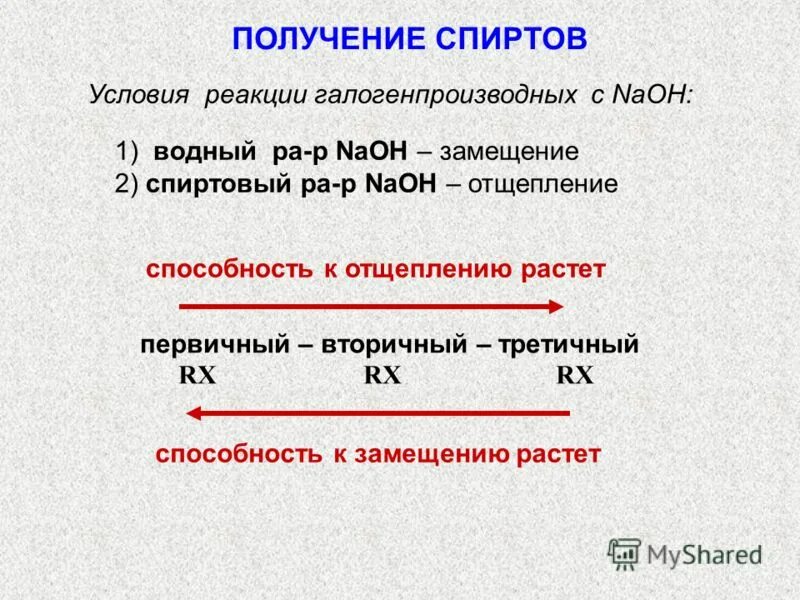 ПОЛУЧЕНИЕ СПИРТОВ

Условия реакции галогенпроизводных с NaOH:

1) водный ра-р NaOH – замещение
2) спиртовый ра-р NaOH – отщепление

способность к отщеплению растет

первичный – вторичный – третичный
RX RX RX

способность к замещению растет

MyShared